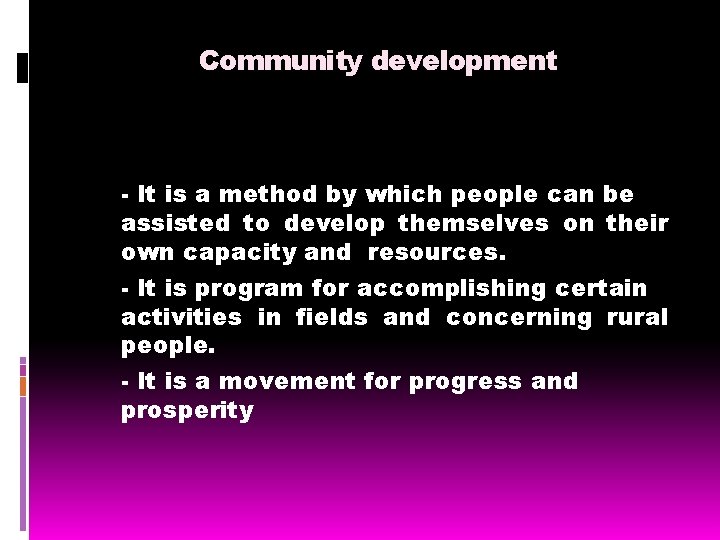 Community development

- It is a method by which people can be assisted to develop themselves on their own capacity and resources.

- It is program for accomplishing certain activities in fields and concerning rural people.

- It is a movement for progress and prosperity